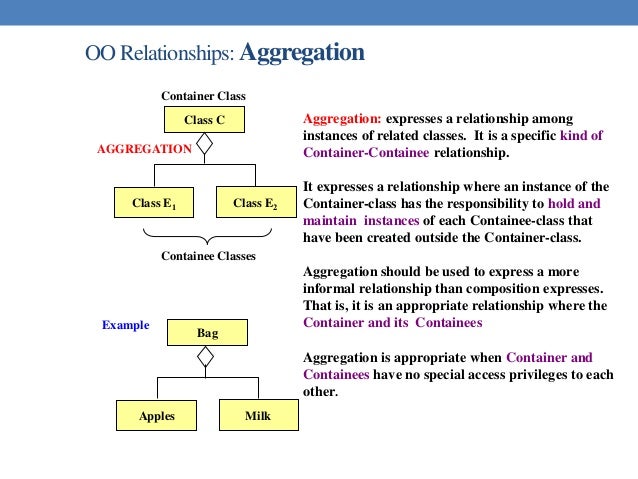 OO Relationships: Aggregation

Container Class

Class C

AGGREGATION

Class $E_1$

Class $E_2$

Containee Classes

Example

Bag

Apples

Milk

Aggregation: expresses a relationship among instances of related classes. It is a specific kind of Container-Containee relationship.

It expresses a relationship where an instance of the Container-class has the responsibility to hold and maintain instances of each Containee-class that have been created outside the Container-class.

Aggregation should be used to express a more informal relationship than composition expresses. That is, it is an appropriate relationship where the Container and its Containees

Aggregation is appropriate when Container and Containees have no special access privileges to each other.